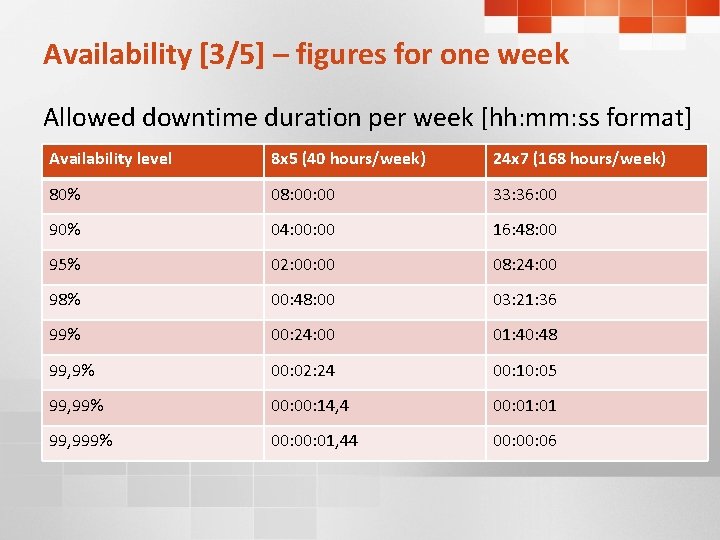 Availability [3/5] – figures for one week

Allowed downtime duration per week [hh:mm:ss format]

| Availability level | 8x5 (40 hours/week) | 24x7 (168 hours/week) |
|---|---|---|
| 80% | 08:00:00 | 33:36:00 |
| 90% | 04:00:00 | 16:48:00 |
| 95% | 02:00:00 | 08:24:00 |
| 98% | 00:48:00 | 03:21:36 |
| 99% | 00:24:00 | 01:40:48 |
| 99,9% | 00:02:24 | 00:10:05 |
| 99,99% | 00:00:14,4 | 00:01:01 |
| 99,999% | 00:00:01,44 | 00:00:06 |